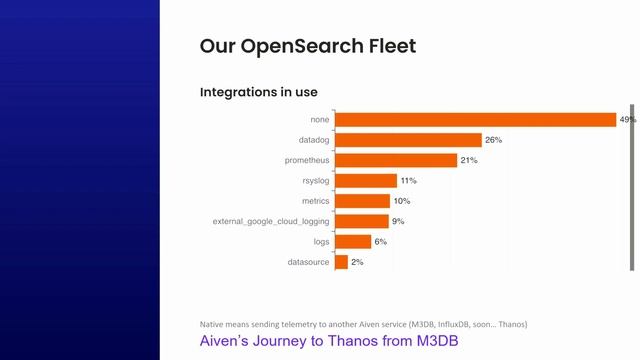 Our OpenSearch Fleet

Integrations in use

none 49%
datadog 26%
prometheus 21%
rsyslog 11%
metrics 10%
external_google_cloud_logging 9%
logs 6%
datasource 2%

Native means sending telemetry to another Aiven service (M3DB, InfluxDB, soon... Thanos)

Aiven's Journey to Thanos from M3DB